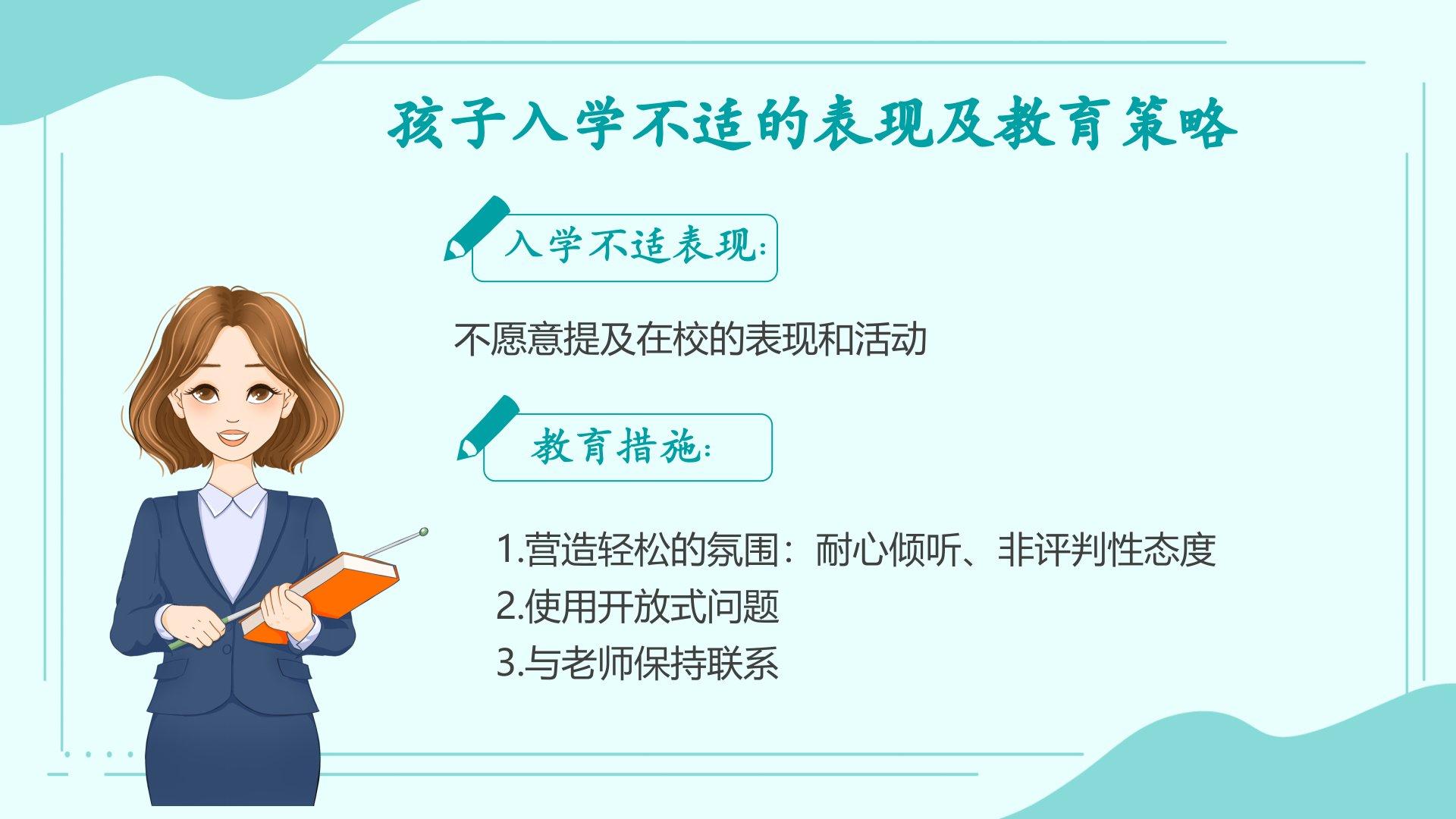 孩子入学不适的表现及教育策略

入学不适表现:

不愿意提及在校的表现和活动

教育措施:

1.营造轻松的氛围：耐心倾听、非评判性态度
2.使用开放式问题
3.与老师保持联系